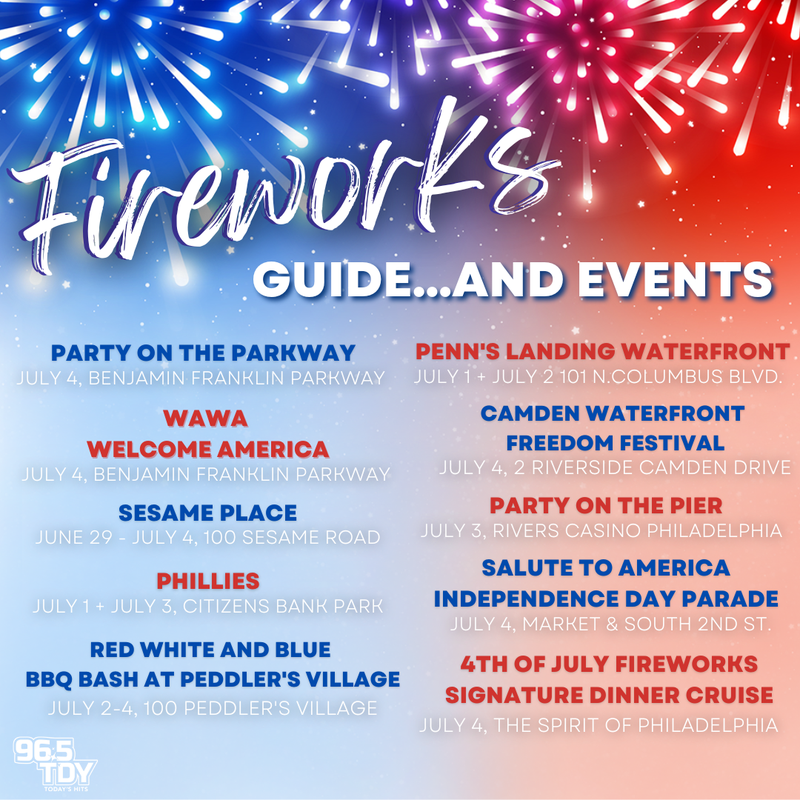 Fireworks

GUIDE...AND EVENTS

PARTY ON THE PARKWAY
JULY 4, BENJAMIN FRANKLIN PARKWAY

WAWA
WELCOME AMERICA
JULY 4, BENJAMIN FRANKLIN PARKWAY

SESAME PLACE
JUNE 29 - JULY 4, 100 SESAME ROAD

PHILLIES
JULY 1 + JULY 3, CITIZENS BANK PARK

RED WHITE AND BLUE
BBQ BASH AT PEDDLER'S VILLAGE
JULY 2-4, 100 PEDDLER'S VILLAGE

PENN'S LANDING WATERFRONT
JULY 1 + JULY 2 101 N.COLUMBUS BLVD.

CAMDEN WATERFRONT
FREEDOM FESTIVAL
JULY 4, 2 RIVERSIDE CAMDEN DRIVE

PARTY ON THE PIER
JULY 3, RIVERS CASINO PHILADELPHIA

SALUTE TO AMERICA
INDEPENDENCE DAY PARADE
JULY 4, MARKET & SOUTH 2ND ST.

4TH OF JULY FIREWORKS
SIGNATURE DINNER CRUISE
JULY 4, THE SPIRIT OF PHILADELPHIA

96.5 TDY
TODAY'S HITS